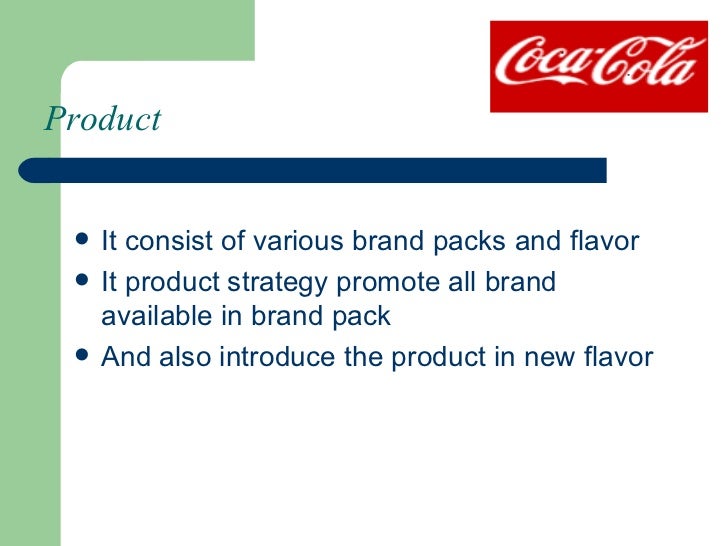 Coca-Cola

Product

- It consist of various brand packs and flavor
- It product strategy promote all brand available in brand pack
- And also introduce the product in new flavor